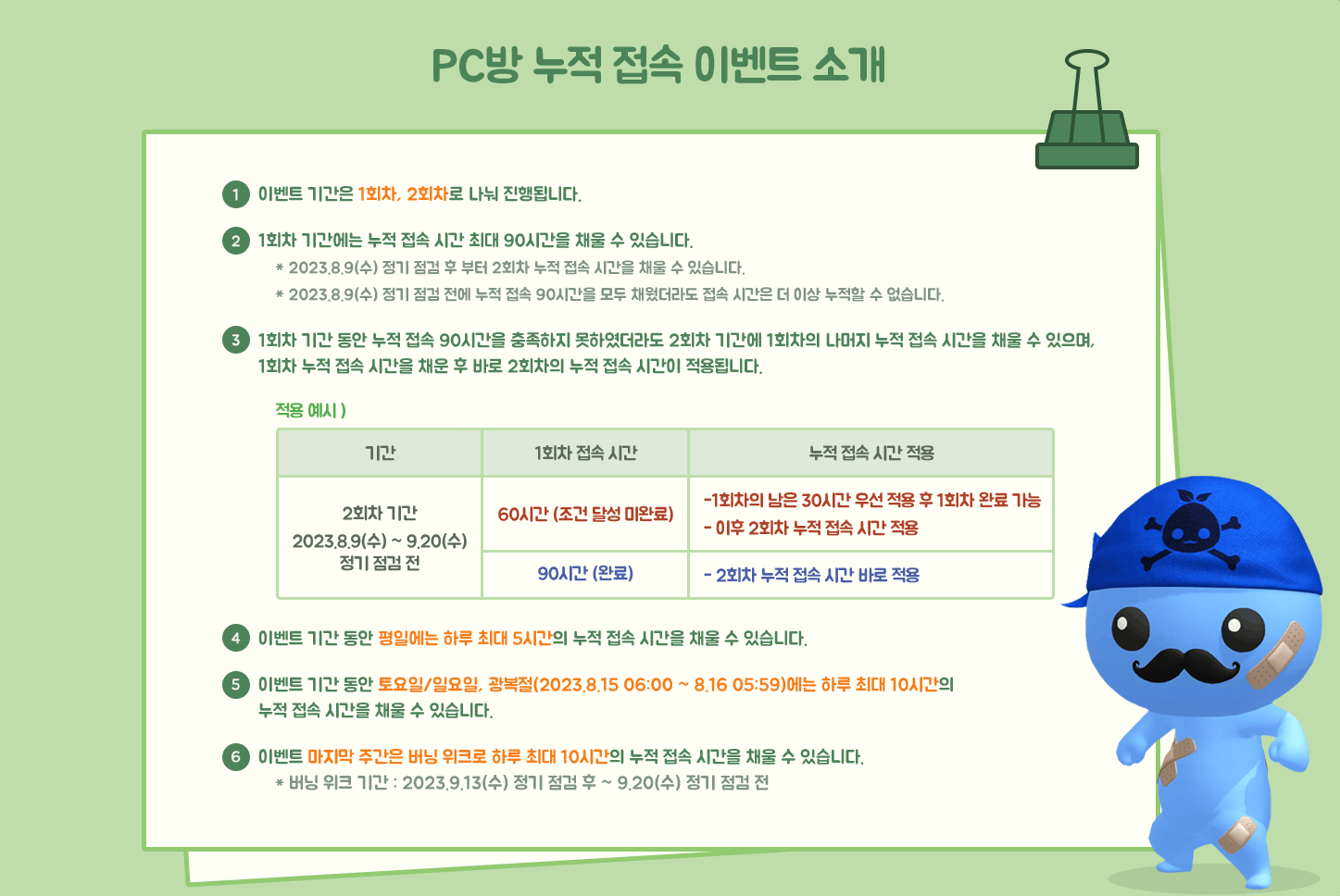 PC방 누적 접속 이벤트 소개

1 이벤트 기간은 1회차, 2회차로 나눠 진행됩니다.

2 1회차 기간에는 누적 접속 시간 최대 90시간을 채울 수 있습니다.
* 2023.8.9(수) 정기 점검 후 부터 2회차 누적 접속 시간을 채울 수 있습니다.
* 2023.8.9(수) 정기 점검 전에 누적 접속 90시간을 모두 채웠더라도 접속 시간은 더 이상 누적할 수 없습니다.

3 1회차 기간 동안 누적 접속 90시간을 충족하지 못하였더라도 2회차 기간에 1회차의 나머지 누적 접속 시간을 채울 수 있으며, 1회차 누적 접속 시간을 채운 후 바로 2회차의 누적 접속 시간이 적용됩니다.

적용 예시 )

| 기간 | 1회차 접속 시간 | 누적 접속 시간 적용 |
|---|---|---|
| 2회차 기간 2023.8.9(수) ~ 9.20(수) 정기 점검 전 | 60시간 (조건 달성 미완료) | -1회차의 남은 30시간 우선 적용 후 1회차 완료 가능 - 이후 2회차 누적 접속 시간 적용 |
| | 90시간 (완료) | - 2회차 누적 접속 시간 바로 적용 |

4 이벤트 기간 동안 평일에는 하루 최대 5시간의 누적 접속 시간을 채울 수 있습니다.

5 이벤트 기간 동안 토요일/일요일, 광복절(2023.8.15 06:00 ~ 8.16 05:59)에는 하루 최대 10시간의 누적 접속 시간을 채울 수 있습니다.

6 이벤트 마지막 주간은 버닝 위크로 하루 최대 10시간의 누적 접속 시간을 채울 수 있습니다.
* 버닝 위크 기간 : 2023.9.13(수) 정기 점검 후 ~ 9.20(수) 정기 점검 전